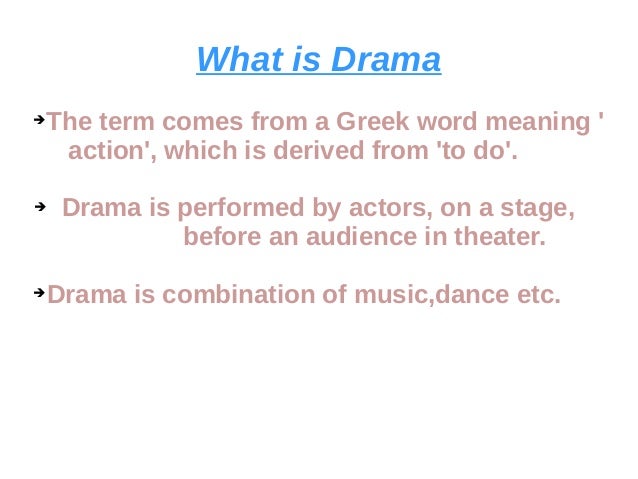 What is Drama

➔The term comes from a Greek word meaning ' action', which is derived from 'to do'.

➔ Drama is performed by actors, on a stage, before an audience in theater.

➔Drama is combination of music,dance etc.